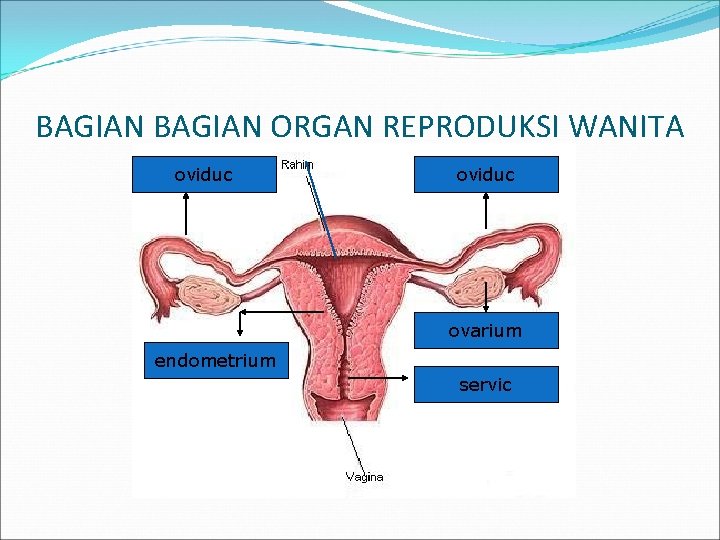 BAGIAN BAGIAN ORGAN REPRODUKSI WANITA

oviduc

Rahim

oviduc

ovarium

endometrium

servic

Vagina